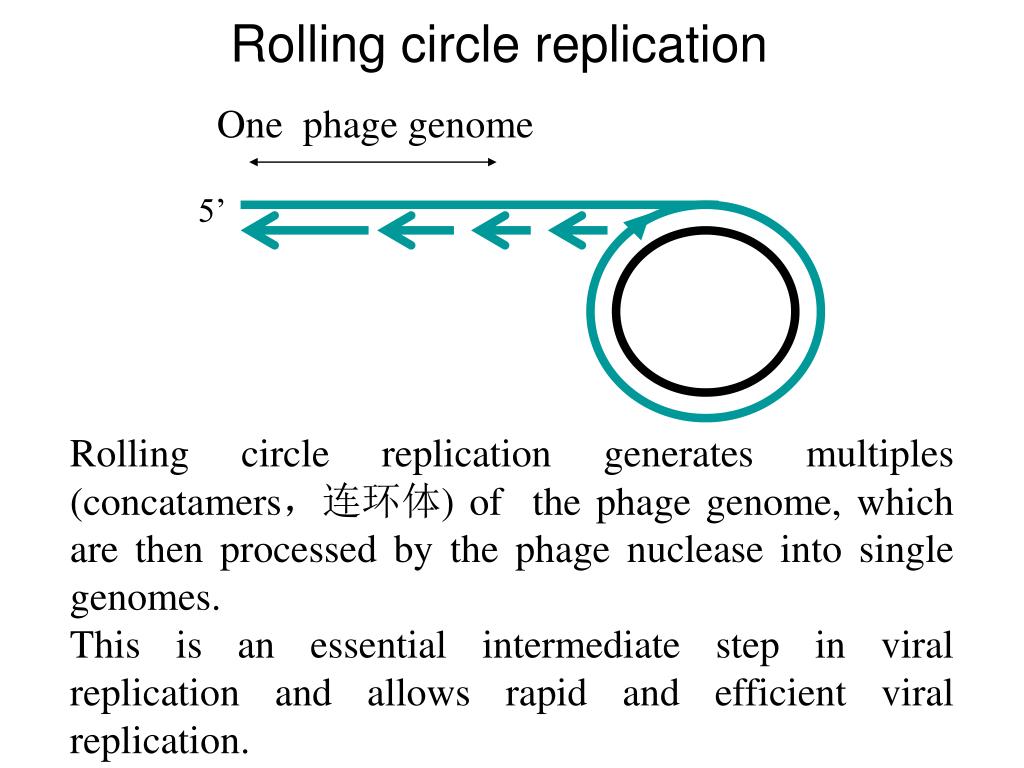 Rolling circle replication

One phage genome

5’

Rolling circle replication generates multiples (concatamers，连环体) of the phage genome, which are then processed by the phage nuclease into single genomes.
This is an essential intermediate step in viral replication and allows rapid and efficient viral replication.